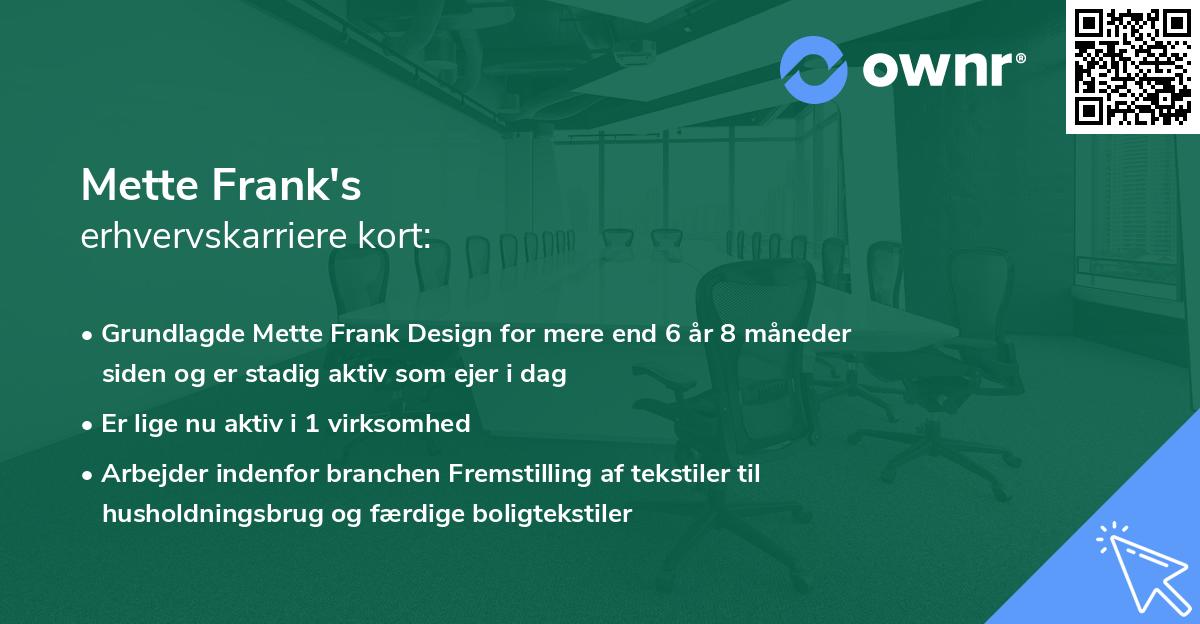 ownr®

Mette Frank's
erhvervskarriere kort:

• Grundlagde Mette Frank Design for mere end 6 år 8 måneder siden og er stadig aktiv som ejer i dag

• Er lige nu aktiv i 1 virksomhed

• Arbejder indenfor branchen Fremstilling af tekstiler til husholdningsbrug og færdige boligtekstiler